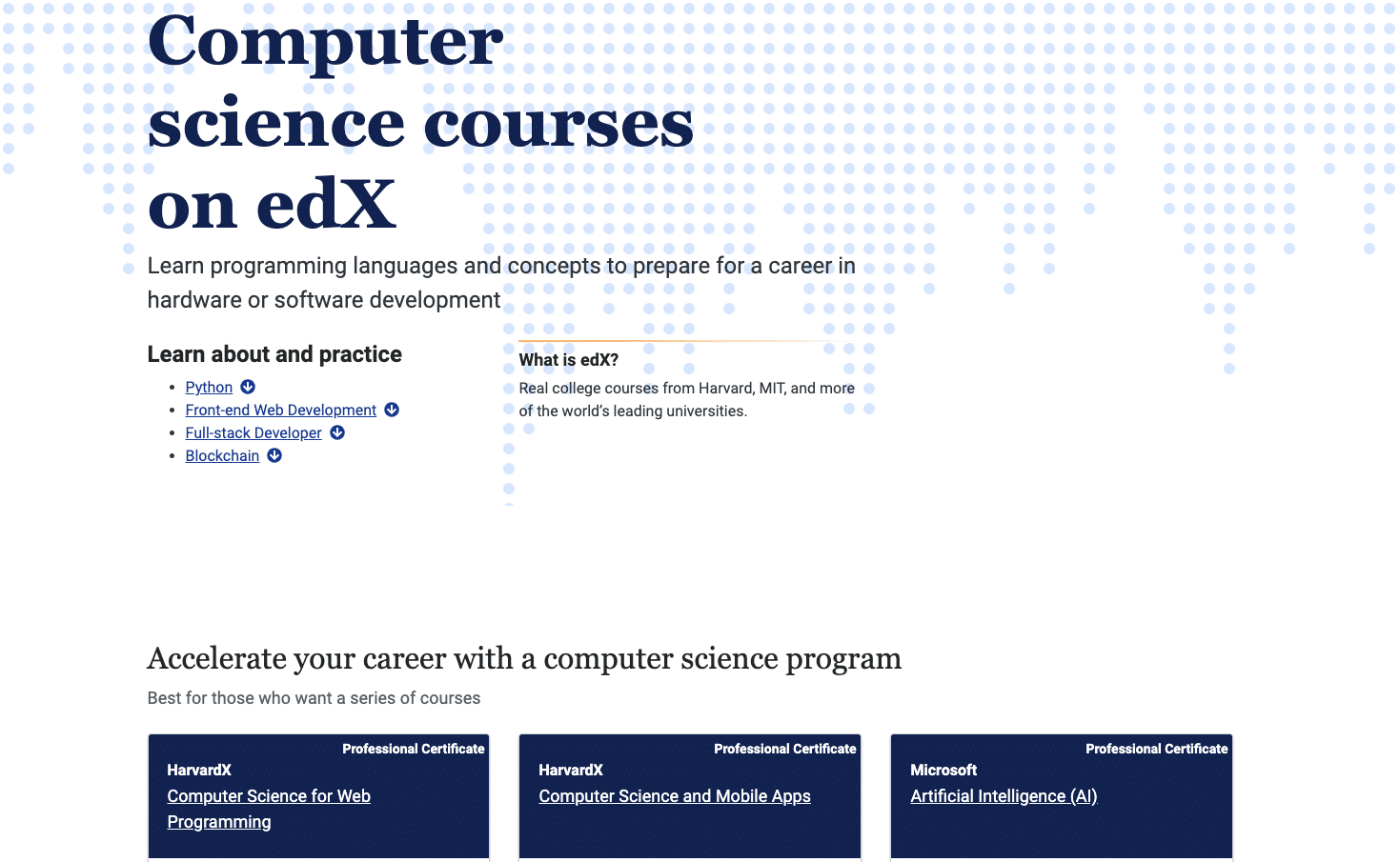 Computer science courses on edX

Learn programming languages and concepts to prepare for a career in hardware or software development

Learn about and practice

- Python
- Front-end Web Development
- Full-stack Developer
- Blockchain

What is edX?

Real college courses from Harvard, MIT, and more of the world's leading universities.

Accelerate your career with a computer science program

Best for those who want a series of courses

Professional Certificate
HarvardX
Computer Science for Web Programming

Professional Certificate
HarvardX
Computer Science and Mobile Apps

Professional Certificate
Microsoft
Artificial Intelligence (AI)